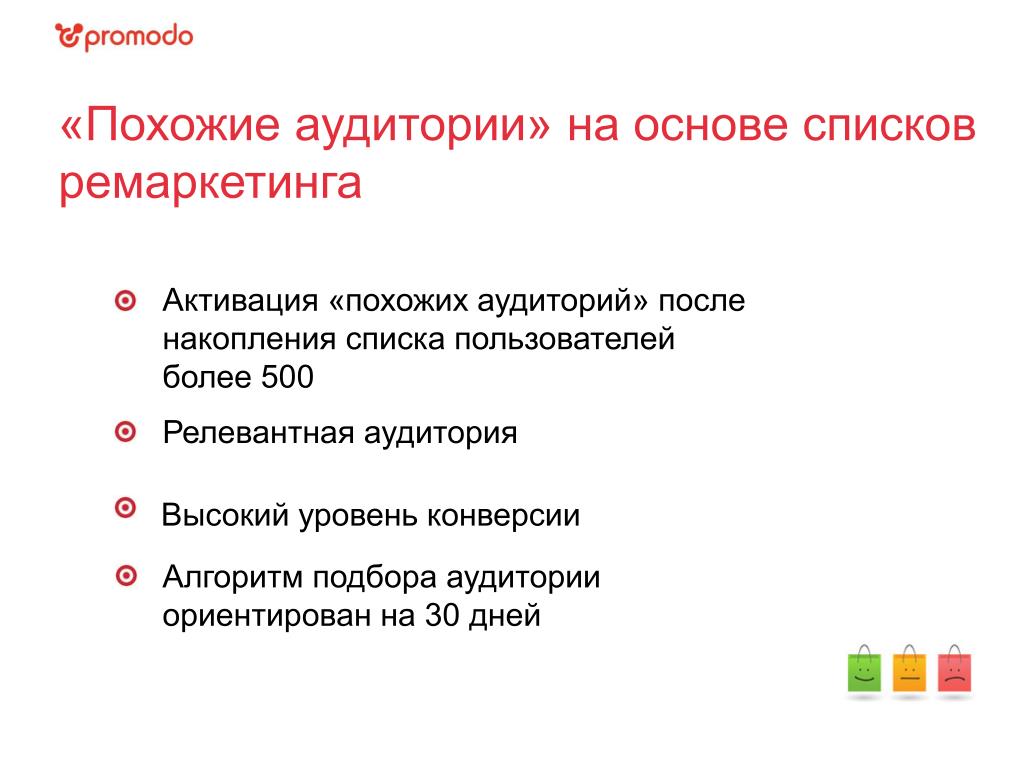 promodo

«Похожие аудитории» на основе списков ремаркетинга

Активация «похожих аудиторий» после накопления списка пользователей более 500

Релевантная аудитория

Высокий уровень конверсии

Алгоритм подбора аудитории ориентирован на 30 дней